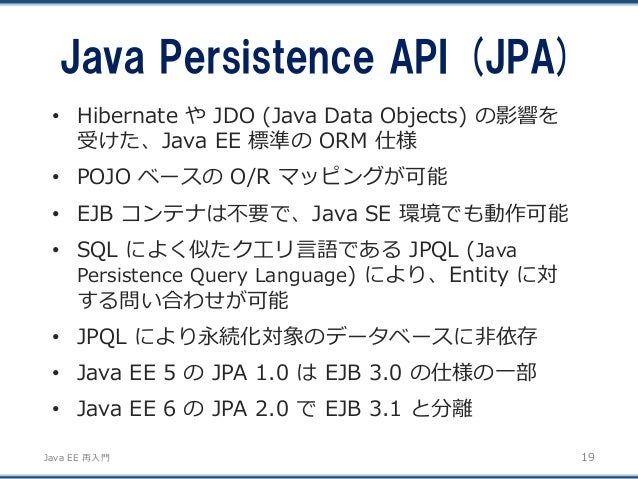 Java Persistence API (JPA)

• Hibernate や JDO (Java Data Objects) の影響を受けた、Java EE 標準の ORM 仕様

• POJO ベースの O/R マッピングが可能

• EJB コンテナは不要で、Java SE 環境でも動作可能

• SQL によく似たクエリ言語である JPQL (Java Persistence Query Language) により、Entity に対する問い合わせが可能

• JPQL により永続化対象のデータベースに非依存

• Java EE 5 の JPA 1.0 は EJB 3.0 の仕様の一部

• Java EE 6 の JPA 2.0 で EJB 3.1 と分離

Java EE 再入門

19